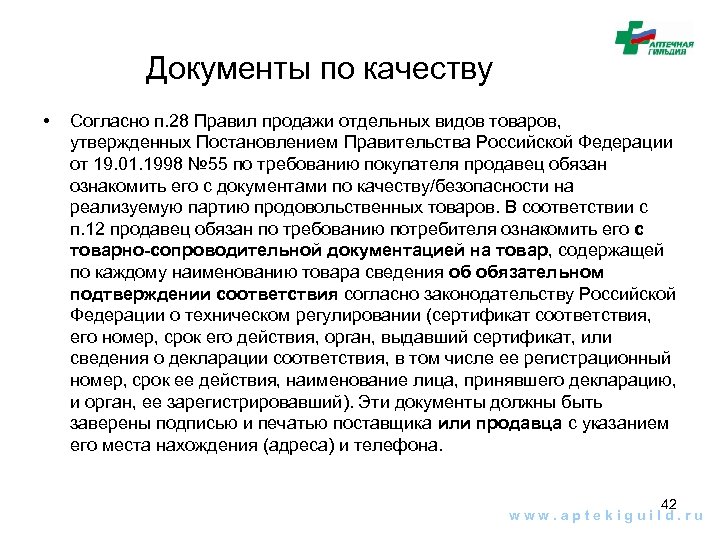 АПТЕЧНАЯ ГИЛЬДИЯ

Документы по качеству

• Согласно п.28 Правил продажи отдельных видов товаров, утвержденных Постановлением Правительства Российской Федерации от 19.01.1998 №55 по требованию покупателя продавец обязан ознакомить его с документами по качеству/безопасности на реализуемую партию продовольственных товаров. В соответствии с п.12 продавец обязан по требованию потребителя ознакомить его с товарно-сопроводительной документацией на товар, содержащей по каждому наименованию товара сведения об обязательном подтверждении соответствия согласно законодательству Российской Федерации о техническом регулировании (сертификат соответствия, его номер, срок его действия, орган, выдавший сертификат, или сведения о декларации соответствия, в том числе ее регистрационный номер, срок ее действия, наименование лица, принявшего декларацию, и орган, ее зарегистрировавший). Эти документы должны быть заверены подписью и печатью поставщика или продавца с указанием его места нахождения (адреса) и телефона.

42

www.aptekiguild.ru